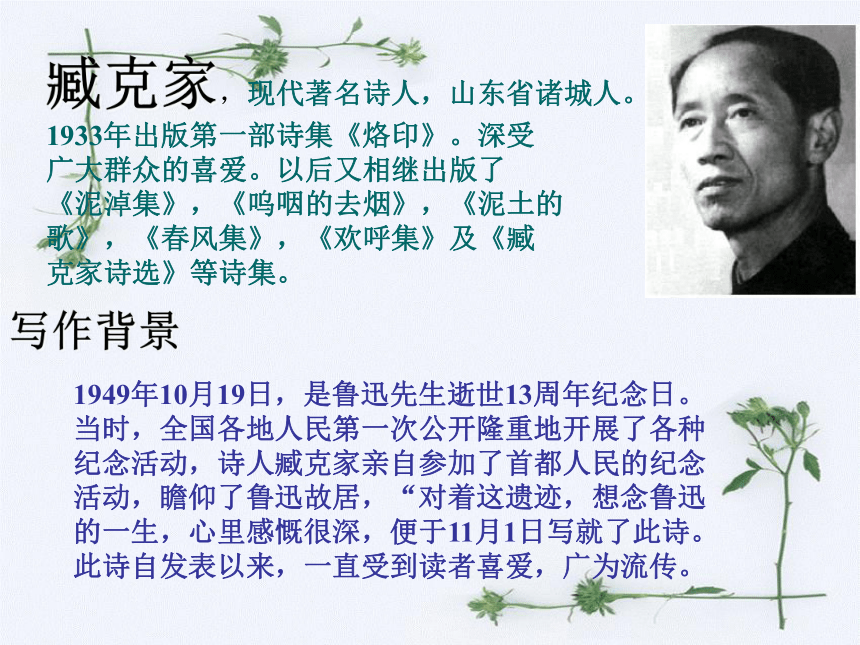 臧克家，现代著名诗人，山东省诸城人。1933年出版第一部诗集《烙印》。深受广大群众的喜爱。以后又相继出版了《泥淖集》，《呜咽的去烟》，《泥土的歌》，《春风集》，《欢呼集》及《臧克家诗选》等诗集。

写作背景

1949年10月19日，是鲁迅先生逝世13周年纪念日。当时，全国各地人民第一次公开隆重地开展了各种纪念活动，诗人臧克家亲自参加了首都人民的纪念活动，瞻仰了鲁迅故居，“对着这遗迹，想念鲁迅的一生，心里感慨很深，便于11月1日写就了此诗。此诗自发表以来，一直受到读者喜爱，广为流传。